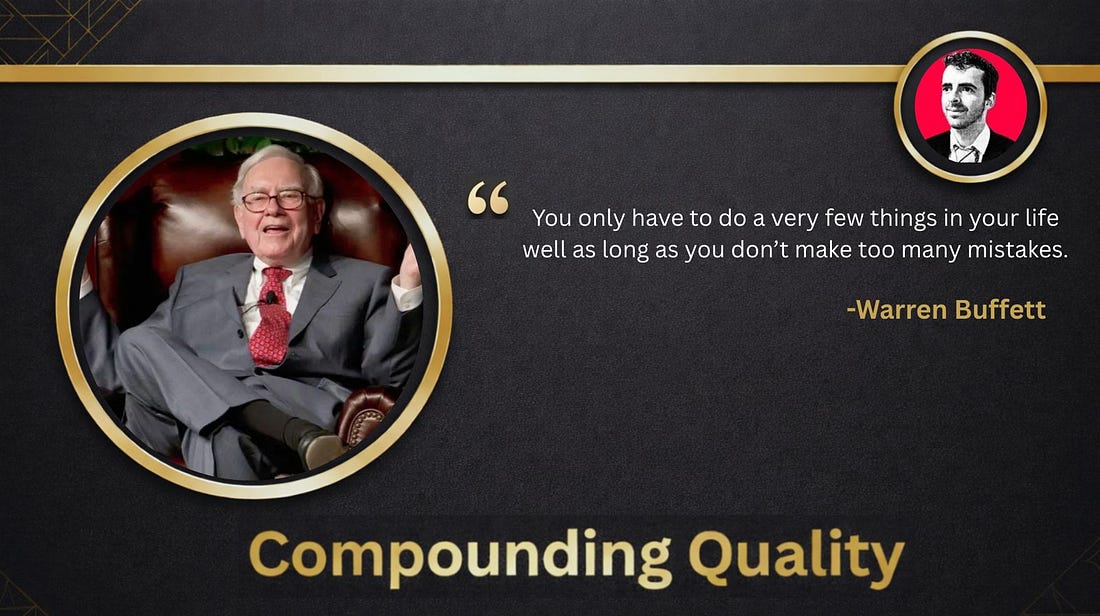 “ You only have to do a very few things in your life well as long as you don’t make too many mistakes.

-Warren Buffett

Compounding Quality